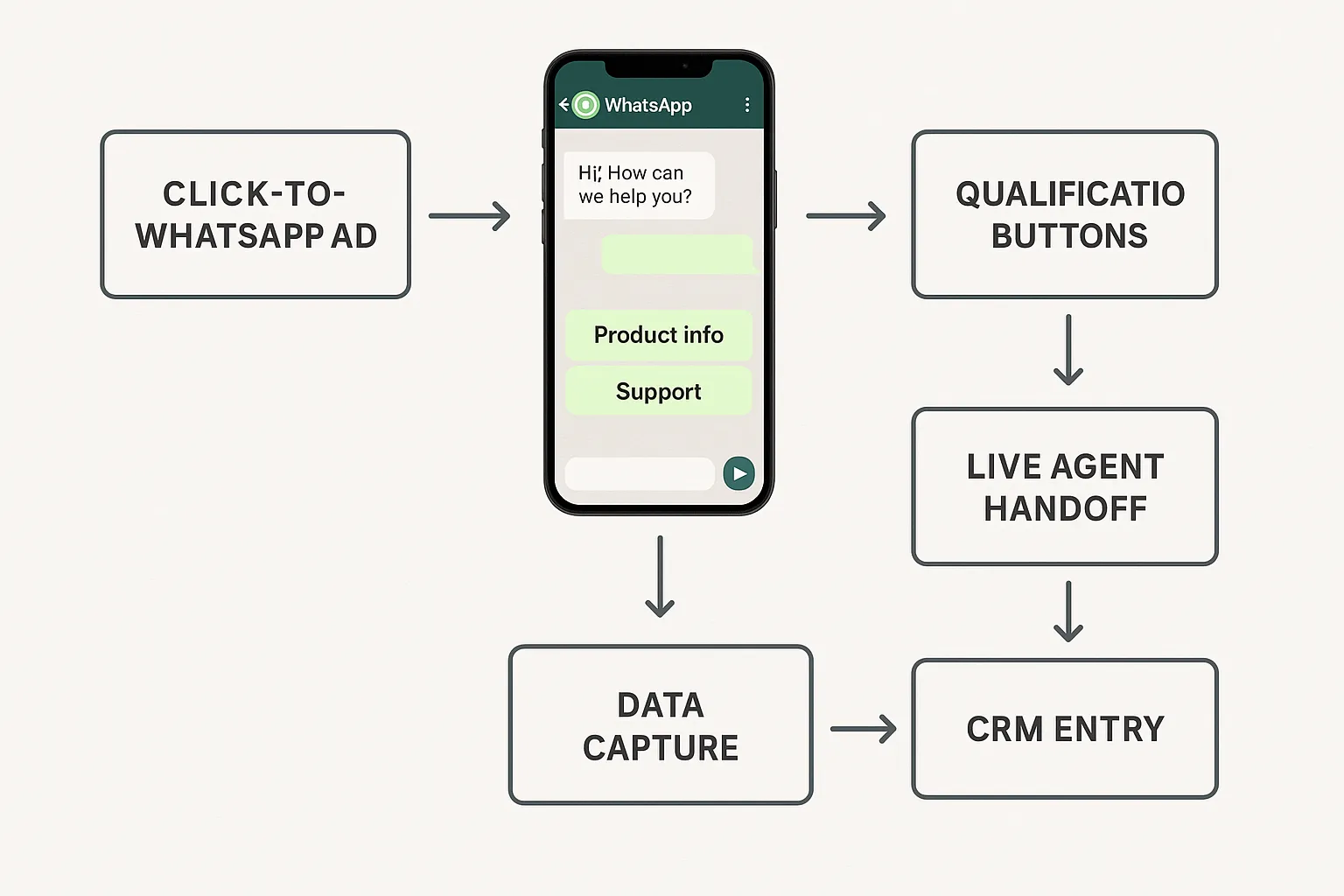 CLICK-TO-WHATSAPP AD

WhatsApp

Hi; How can we help you?

Product info

Support

QUALIFICATIO BUTTONS

LIVE AGENT HANDOFF

DATA CAPTURE

CRM ENTRY